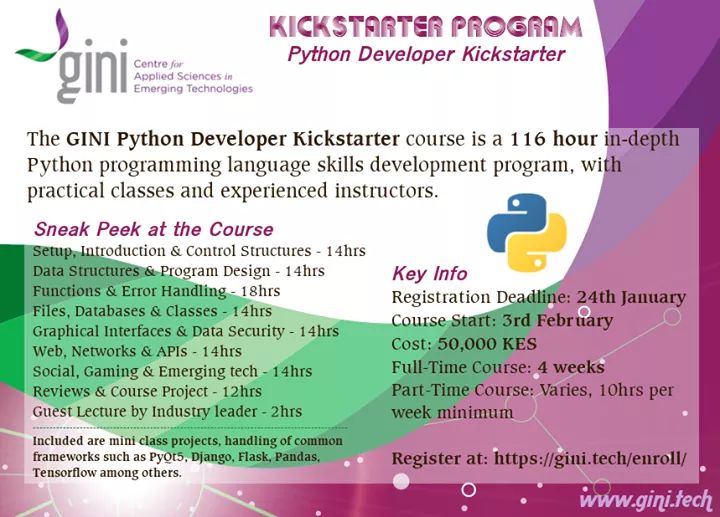 gini Centre for Applied Sciences in Emerging Technologies

KICKSTARTER PROGRAM
Python Developer Kickstarter

The GINI Python Developer Kickstarter course is a 116 hour in-depth Python programming language skills development program, with practical classes and experienced instructors.

Sneak Peek at the Course
Setup, Introduction & Control Structures - 14hrs
Data Structures & Program Design - 14hrs
Functions & Error Handling - 18hrs
Files, Databases & Classes - 14hrs
Graphical Interfaces & Data Security - 14hrs
Web, Networks & APIs - 14hrs
Social, Gaming & Emerging tech - 14hrs
Reviews & Course Project - 12hrs
Guest Lecture by Industry leader - 2hrs

Included are mini class projects, handling of common frameworks such as PyQt5, Django, Flask, Pandas, Tensorflow among others.

Key Info
Registration Deadline: 24th January
Course Start: 3rd February
Cost: 50,000 KES
Full-Time Course: 4 weeks
Part-Time Course: Varies, 10hrs per week minimum

Register at: https://gini.tech/enroll/

www.gini.tech